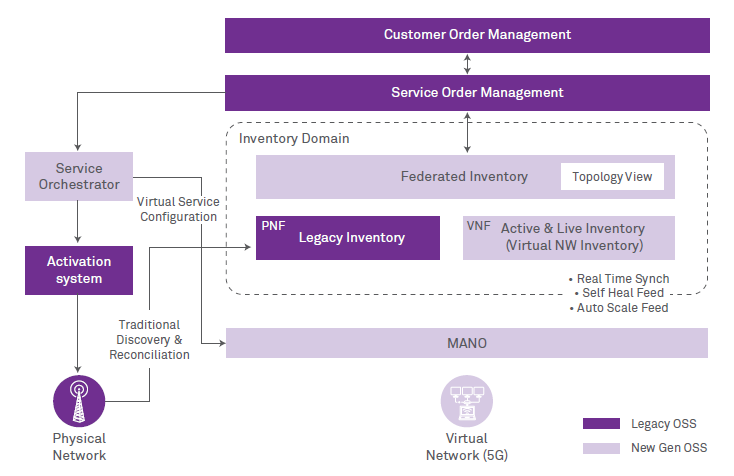 Customer Order Management

Service Order Management

Inventory Domain

Service Orchestrator

Federated Inventory

Topology View

Virtual Service Configuration

PNF

Legacy Inventory

VNF

Active & Live Inventory (Virtual NW Inventory)

Activation system

• Real Time Synch
• Self Heal Feed
• Auto Scale Feed

Traditional Discovery & Reconciliation

MANO

Physical Network

Virtual Network (5G)

Legacy OSS

New Gen OSS